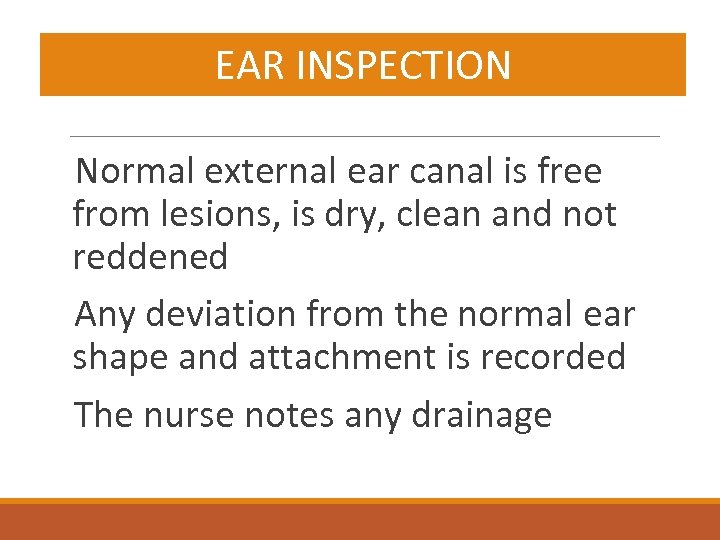 EAR INSPECTION

Normal external ear canal is free from lesions, is dry, clean and not reddened

Any deviation from the normal ear shape and attachment is recorded

The nurse notes any drainage